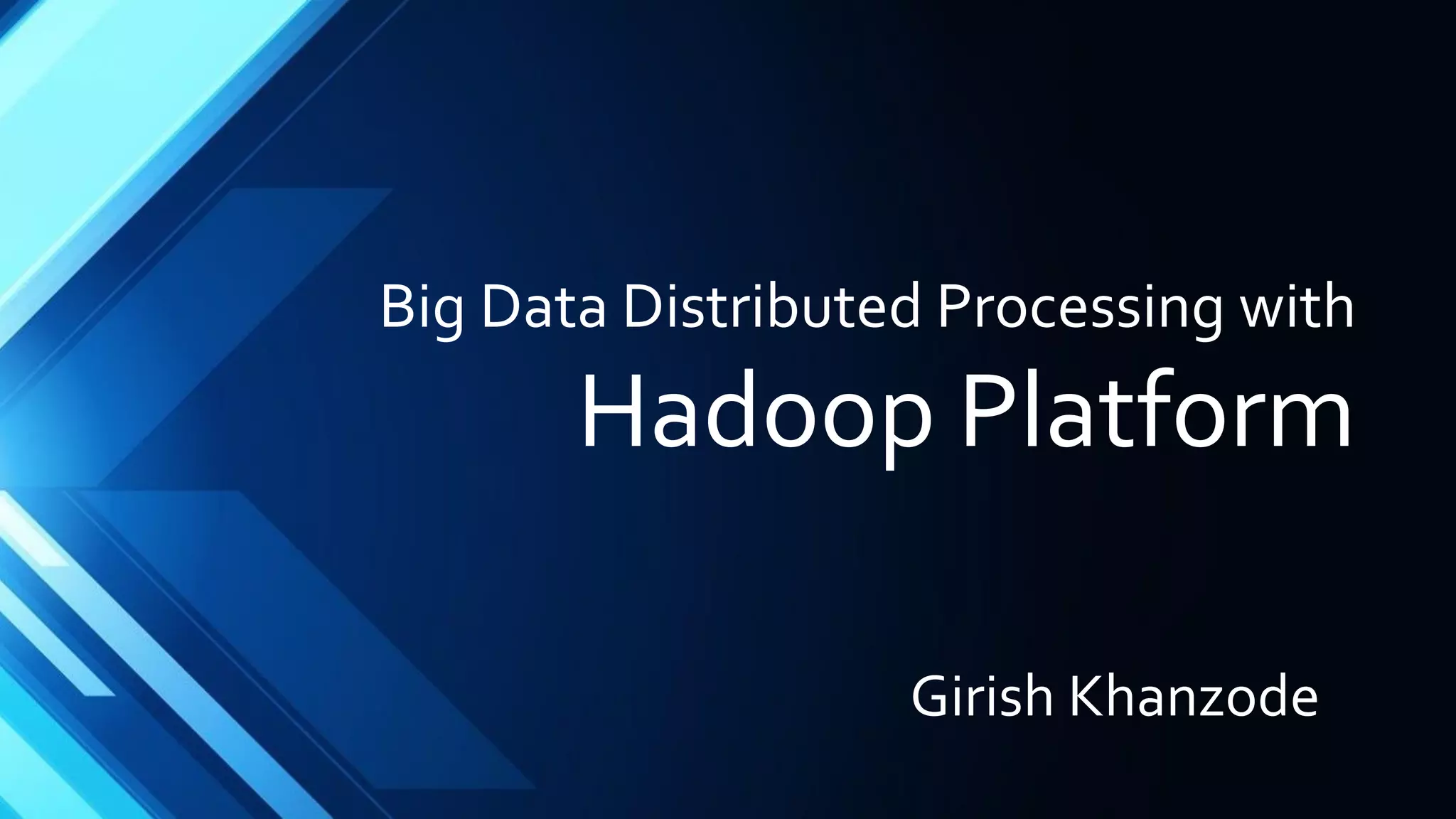 Big Data Distributed Processing with
Hadoop Platform

Girish Khanzode